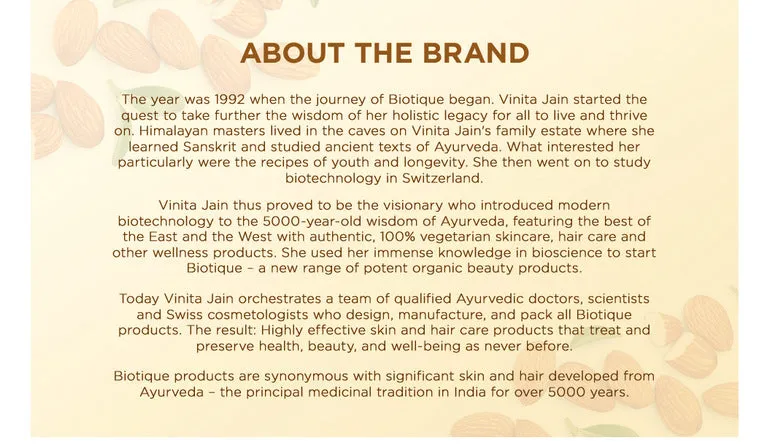 ABOUT THE BRAND

The year was 1992 when the journey of Biotique began. Vinita Jain started the quest to take further the wisdom of her holistic legacy for all to live and thrive on. Himalayan masters lived in the caves on Vinita Jain's family estate where she learned Sanskrit and studied ancient texts of Ayurveda. What interested her particularly were the recipes of youth and longevity. She then went on to study biotechnology in Switzerland.

Vinita Jain thus proved to be the visionary who introduced modern biotechnology to the 5000-year-old wisdom of Ayurveda, featuring the best of the East and the West with authentic, 100% vegetarian skincare, hair care and other wellness products. She used her immense knowledge in bioscience to start Biotique – a new range of potent organic beauty products.

Today Vinita Jain orchestrates a team of qualified Ayurvedic doctors, scientists and Swiss cosmetologists who design, manufacture, and pack all Biotique products. The result: Highly effective skin and hair care products that treat and preserve health, beauty, and well-being as never before.

Biotique products are synonymous with significant skin and hair developed from Ayurveda – the principal medicinal tradition in India for over 5000 years.